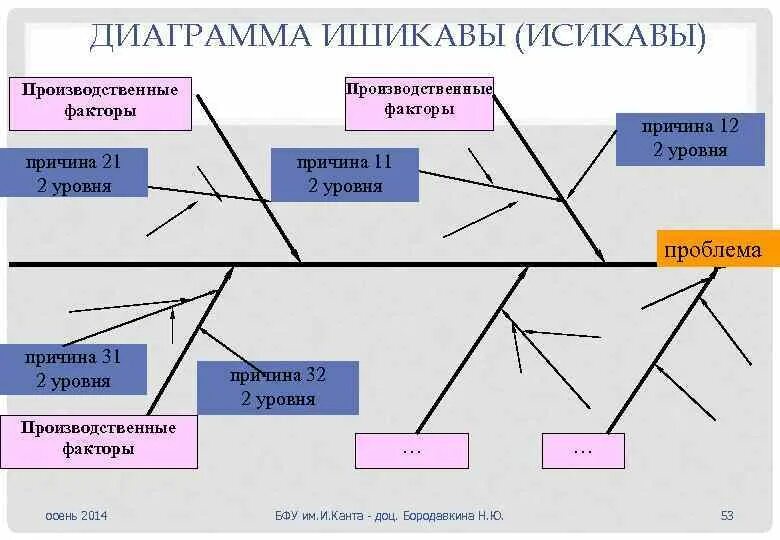 ДИАГРАММА ИШИКАВЫ (ИСИКАВЫ)

Производственные факторы

Производственные факторы

причина 12
2 уровня

причина 21
2 уровня

причина 11
2 уровня

проблема

причина 31
2 уровня

причина 32
2 уровня

Производственные факторы

…

…

осень 2014

БФУ им.И.Канта - доц. Бородавкина Н.Ю.

53